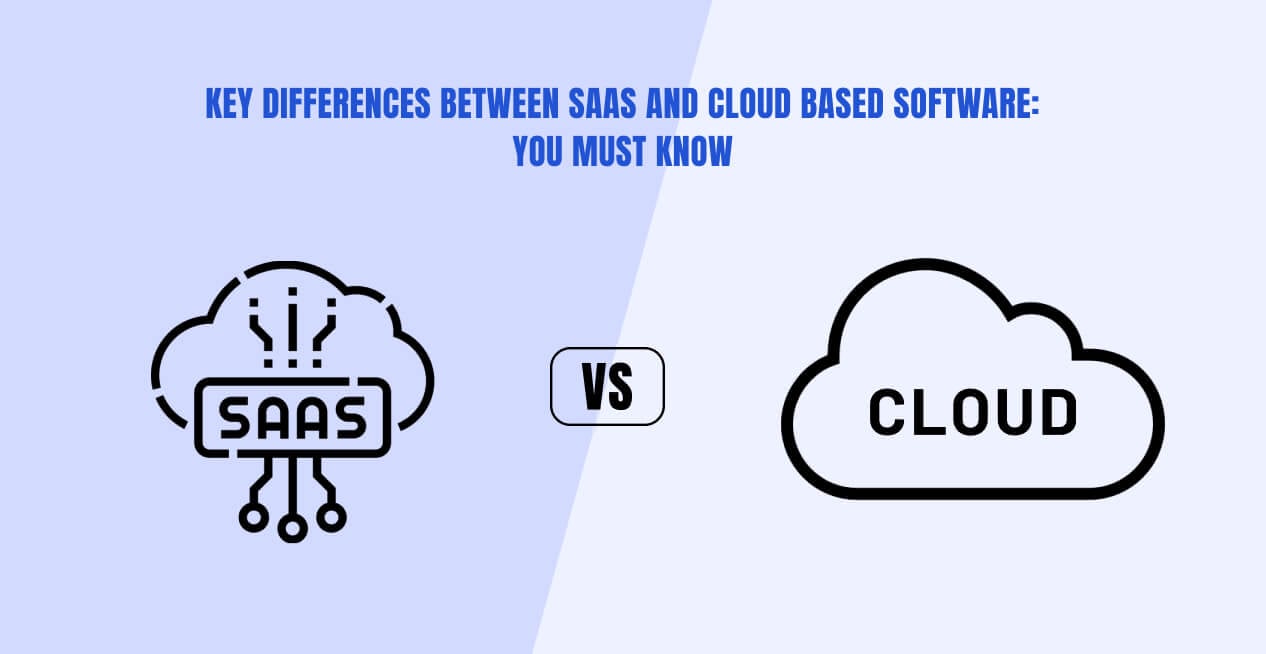 KEY DIFFERENCES BETWEEN SAAS AND CLOUD BASED SOFTWARE: YOU MUST KNOW

SAAS

VS

CLOUD